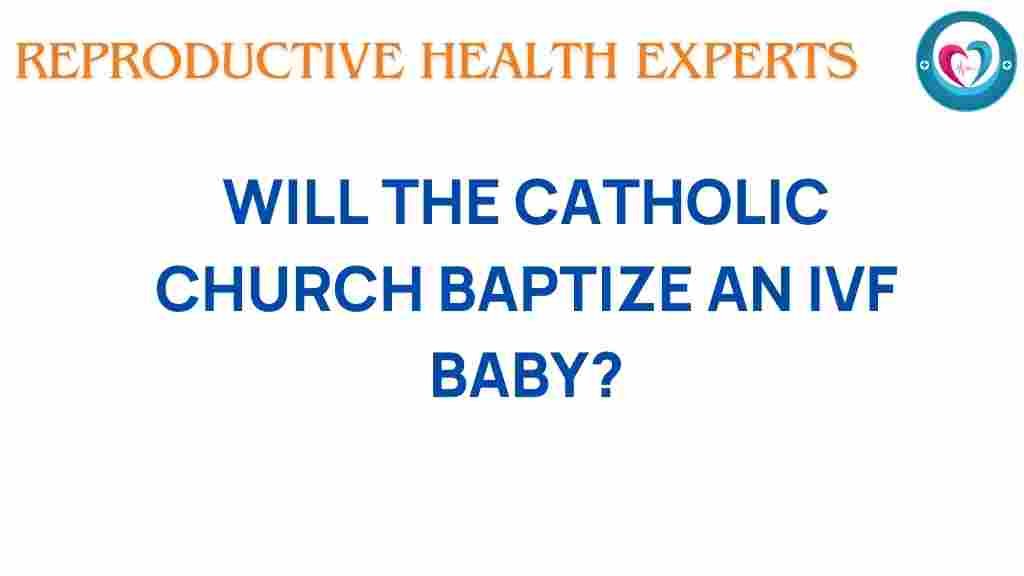 REPRODUCTIVE HEALTH EXPERTS

WILL THE CATHOLIC CHURCH BAPTIZE AN IVF BABY?